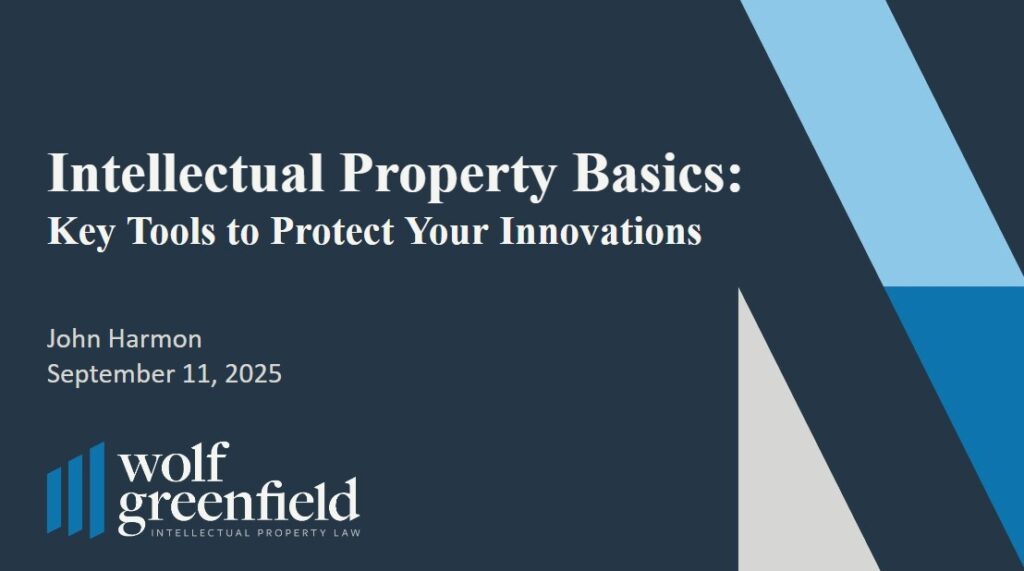 Intellectual Property Basics:
Key Tools to Protect Your Innovations

John Harmon
September 11, 2025

wolf
greenfield
INTELLECTUAL PROPERTY LAW